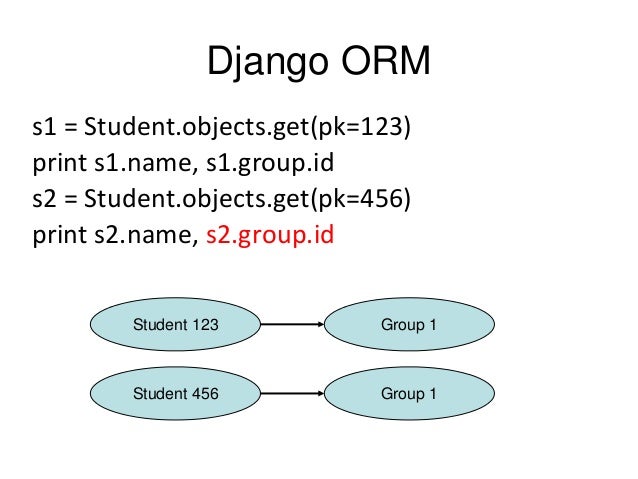 Django ORM

s1 = Student.objects.get(pk=123)
print s1.name, s1.group.id
s2 = Student.objects.get(pk=456)
print s2.name, s2.group.id

Student 123
Group 1
Student 456
Group 1